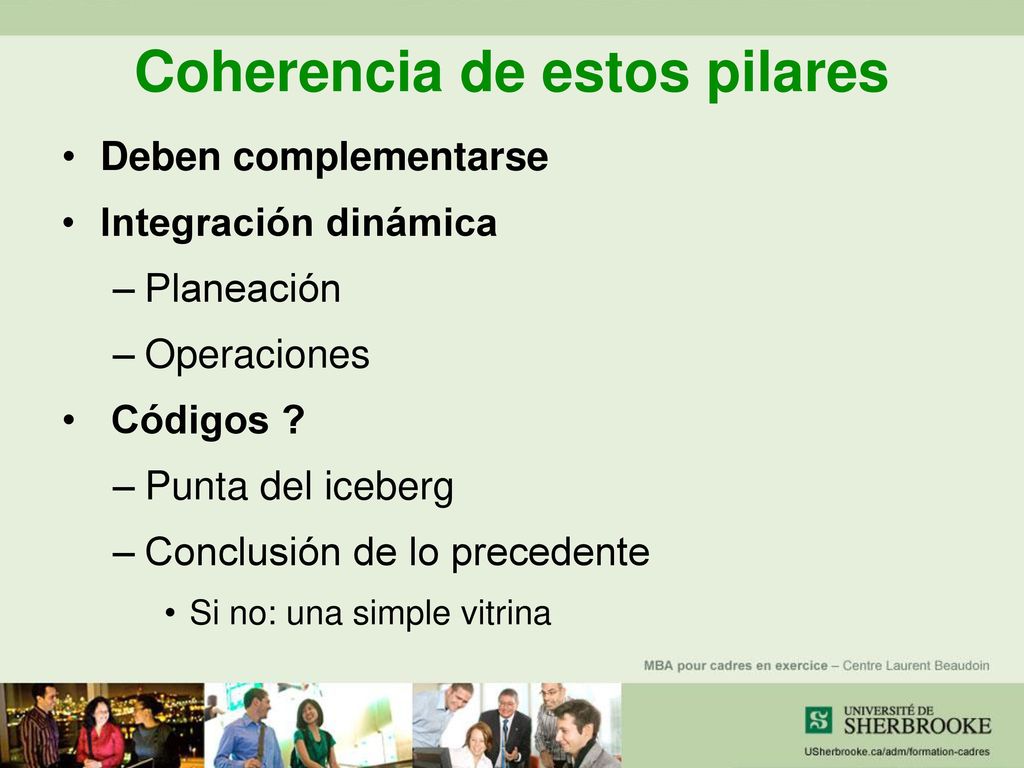 Coherencia de estos pilares

• Deben complementarse
• Integración dinámica
– Planeación
– Operaciones
• Códigos ?
– Punta del iceberg
– Conclusión de lo precedente
• Si no: una simple vitrina

MBA pour cadres en exercice – Centre Laurent Beaudoin

UNIVERSITÉ DE SHERBROOKE
USherbrooke.ca/adm/formation-cadres